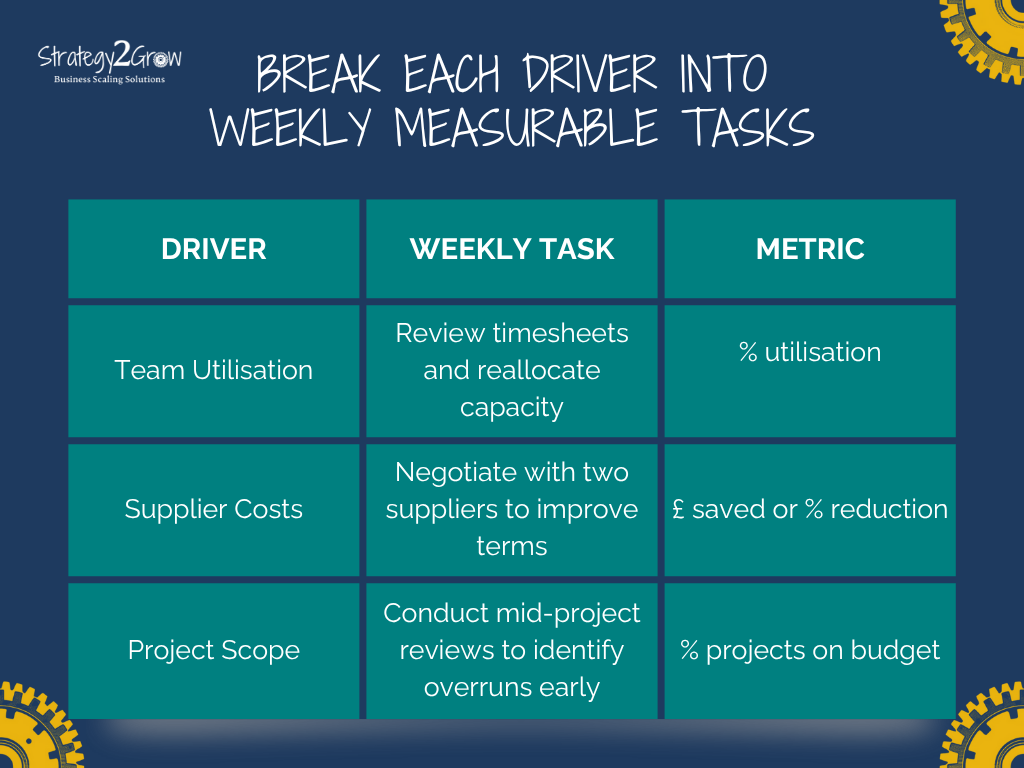 Strategy2Grow
Business Scaling Solutions

BREAK EACH DRIVER INTO WEEKLY MEASURABLE TASKS

| DRIVER | WEEKLY TASK | METRIC |
|---|---|---|
| Team Utilisation | Review timesheets and reallocate capacity | % utilisation |
| Supplier Costs | Negotiate with two suppliers to improve terms | £ saved or % reduction |
| Project Scope | Conduct mid-project reviews to identify overruns early | % projects on budget |